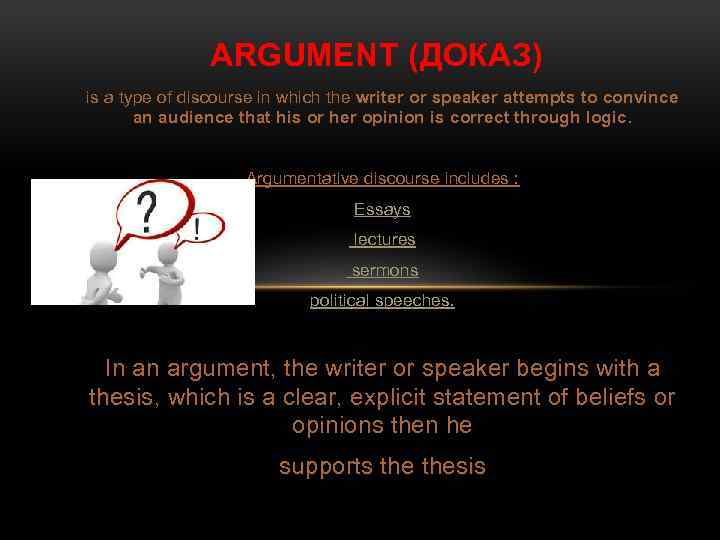 ARGUMENT (ДОКАЗ)

is a type of discourse in which the writer or speaker attempts to convince an audience that his or her opinion is correct through logic.

Argumentative discourse includes :

Essays

lectures

sermons

political speeches.

?

!

In an argument, the writer or speaker begins with a thesis, which is a clear, explicit statement of beliefs or opinions then he

supports the thesis